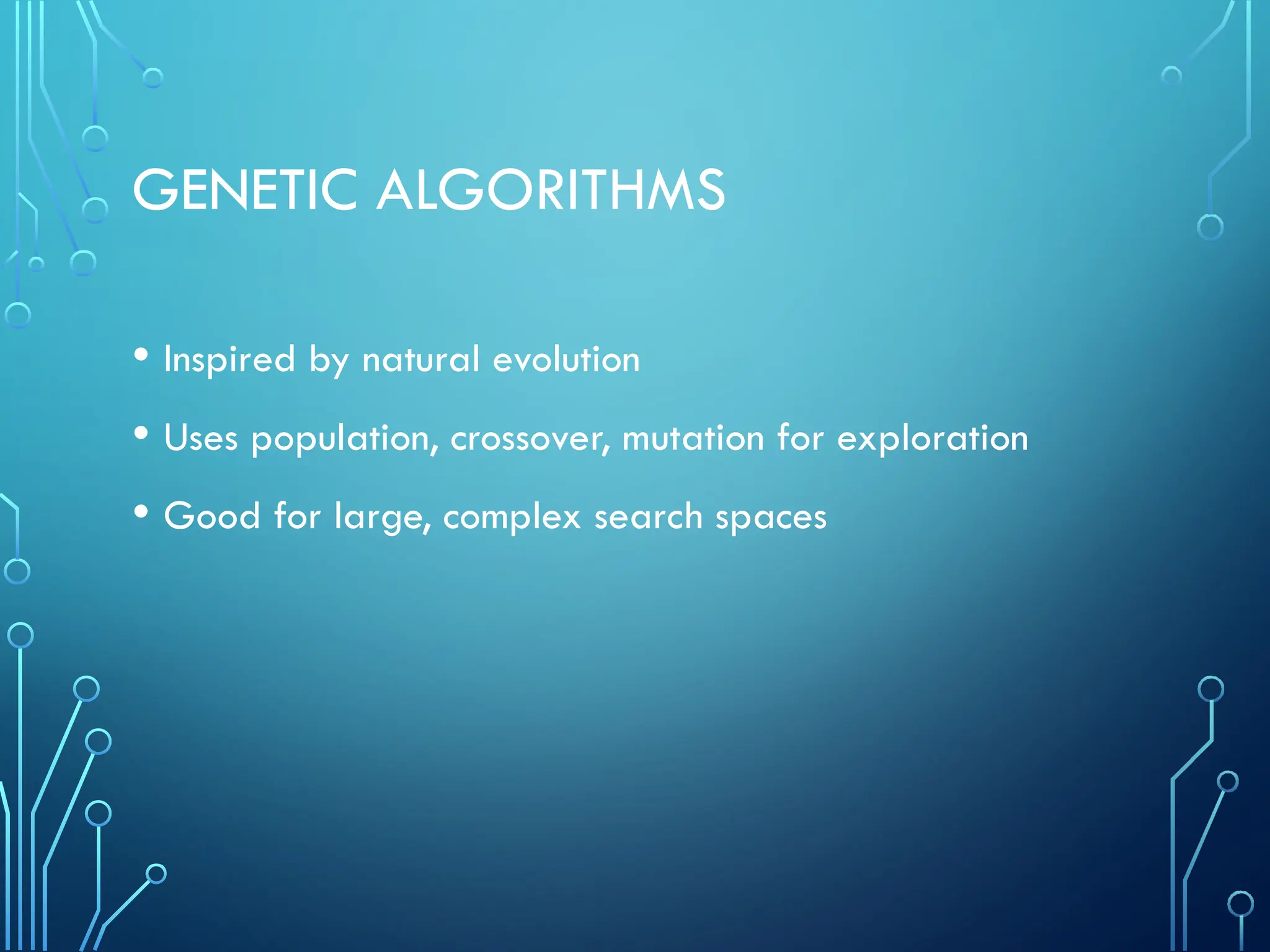 GENETIC ALGORITHMS

• Inspired by natural evolution
• Uses population, crossover, mutation for exploration
• Good for large, complex search spaces